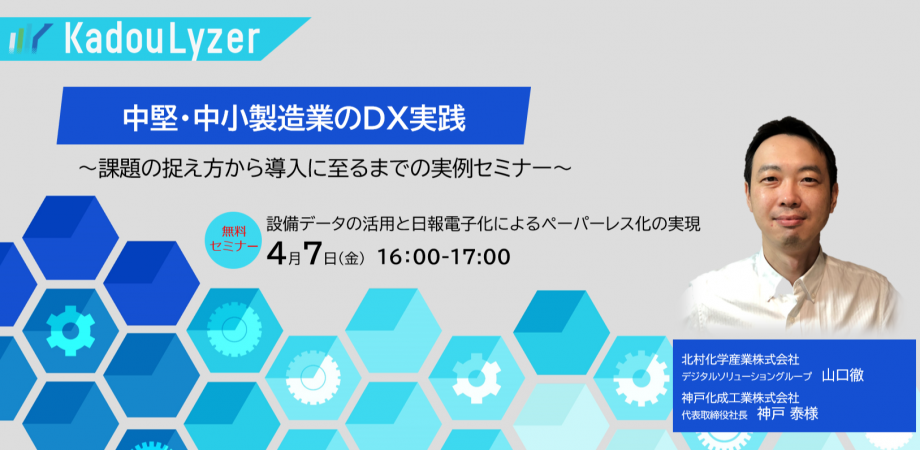 KadouLyzer

中堅・中小製造業のDX実践

～課題の捉え方から導入に至るまでの実例セミナー～

無料セミナー

設備データの活用と日報電子化によるペーパーレス化の実現

4月7日(金) 16:00-17:00

北村化学産業株式会社
デジタルソリューショングループ 山口徹

神戸化成工業株式会社
代表取締役社長 神戸 泰様